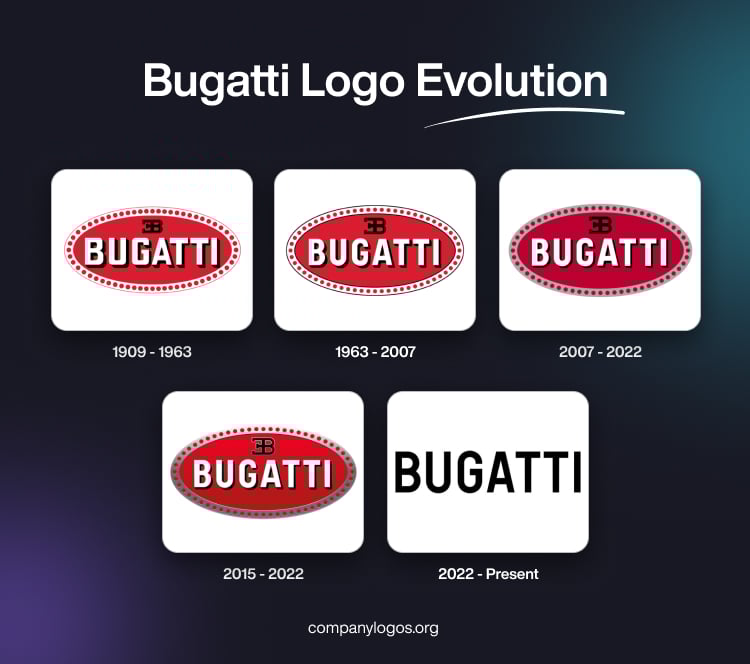 Bugatti Logo Evolution

EB
BUGATTI

1909 - 1963

EB
BUGATTI

1963 - 2007

EB
BUGATTI

2007 - 2022

EB
BUGATTI

2015 - 2022

BUGATTI

2022 - Present

companylogos.org